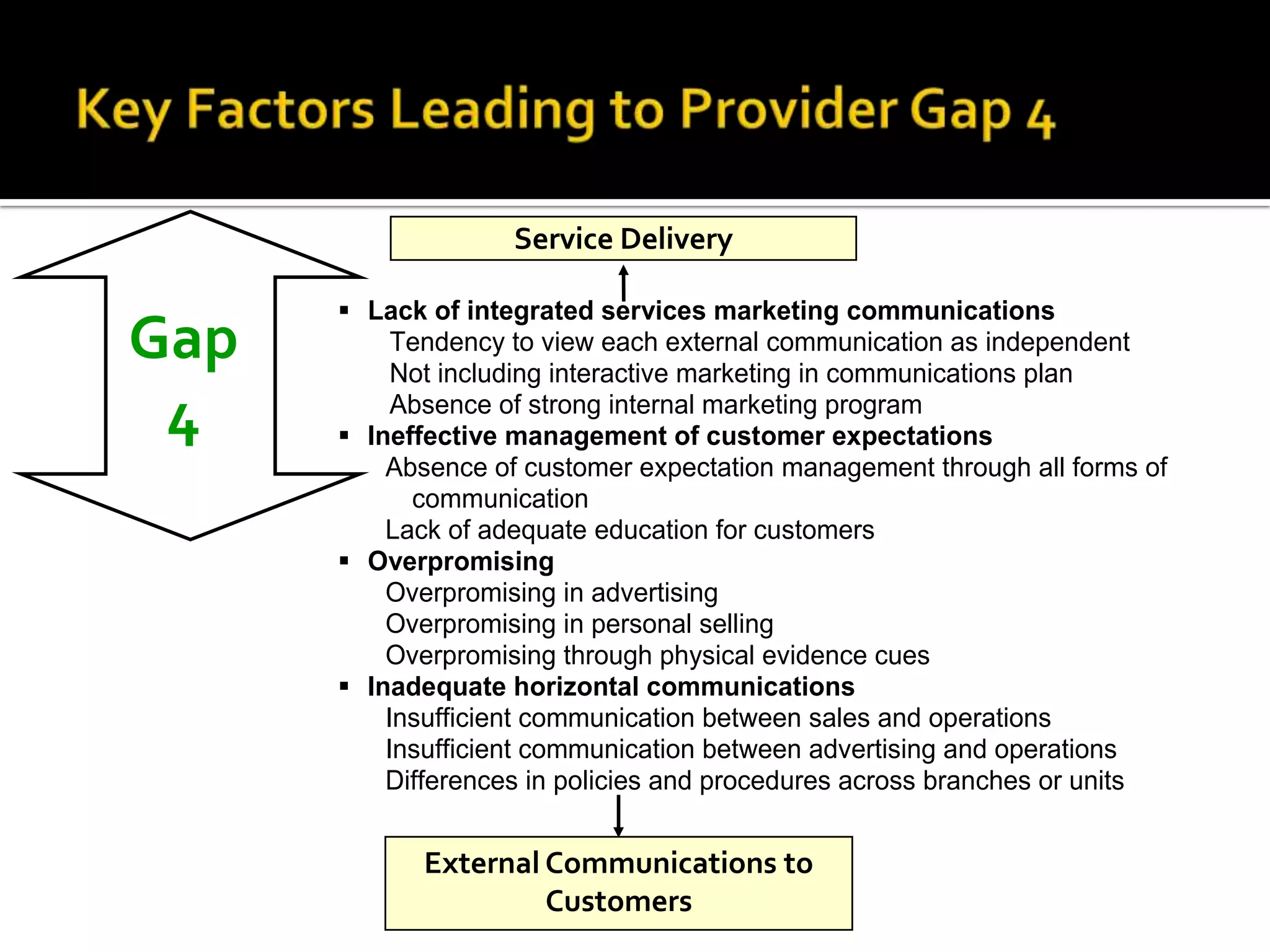 Key Factors Leading to Provider Gap 4

Gap
4

Service Delivery

▪ Lack of integrated services marketing communications
Tendency to view each external communication as independent
Not including interactive marketing in communications plan
Absence of strong internal marketing program
▪ Ineffective management of customer expectations
Absence of customer expectation management through all forms of communication
Lack of adequate education for customers
▪ Overpromising
Overpromising in advertising
Overpromising in personal selling
Overpromising through physical evidence cues
▪ Inadequate horizontal communications
Insufficient communication between sales and operations
Insufficient communication between advertising and operations
Differences in policies and procedures across branches or units

External Communications to Customers